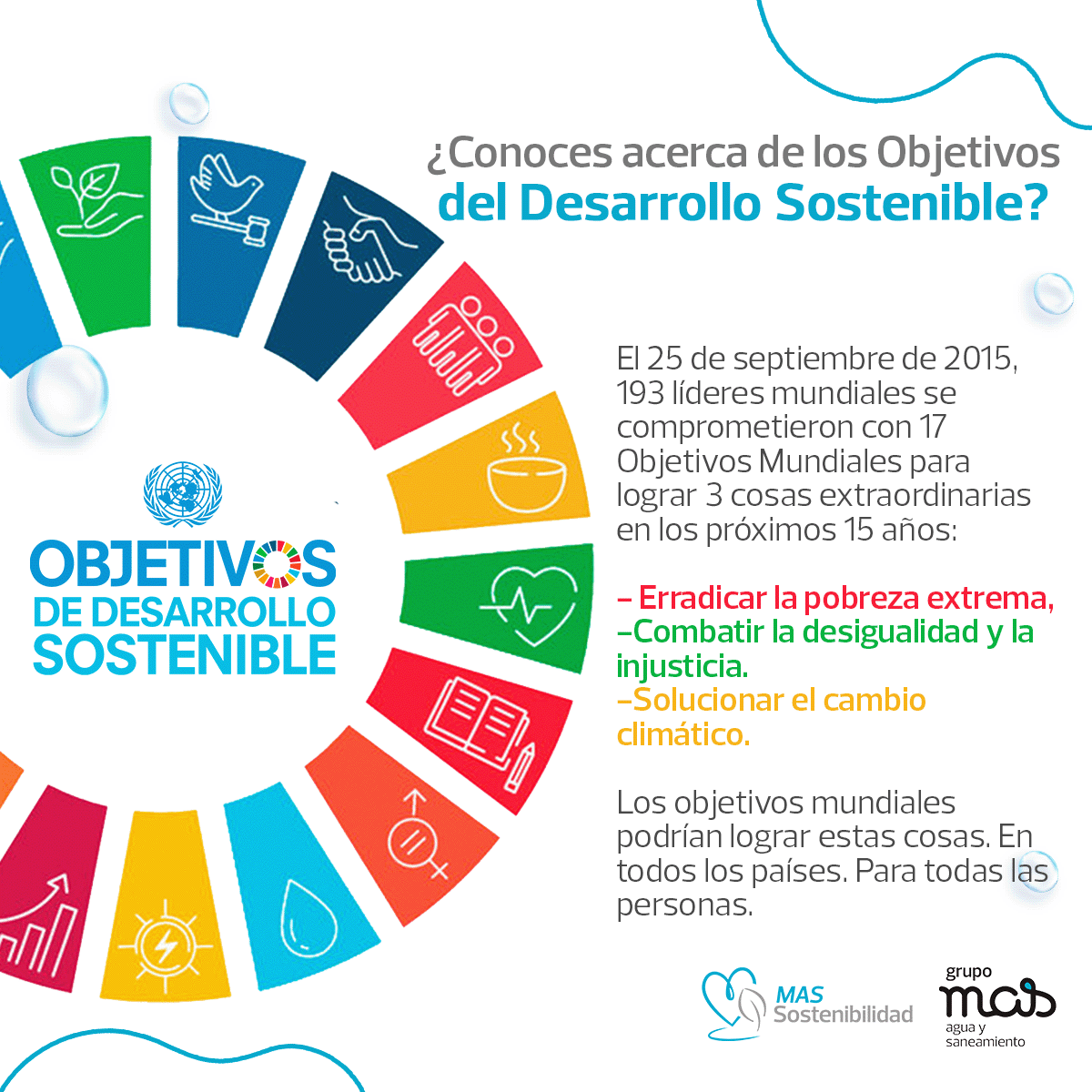 ¿Conoces acerca de los Objetivos del Desarrollo Sostenible?

OBJETIVOS DE DESARROLLO SOSTENIBLE

El 25 de septiembre de 2015, 193 líderes mundiales se comprometieron con 17 Objetivos Mundiales para lograr 3 cosas extraordinarias en los próximos 15 años:

– Erradicar la pobreza extrema,
–Combatir la desigualdad y la injusticia.
–Solucionar el cambio climático.

Los objetivos mundiales podrían lograr estas cosas. En todos los países. Para todas las personas.

MAS Sostenibilidad

grupo mas agua y saneamiento